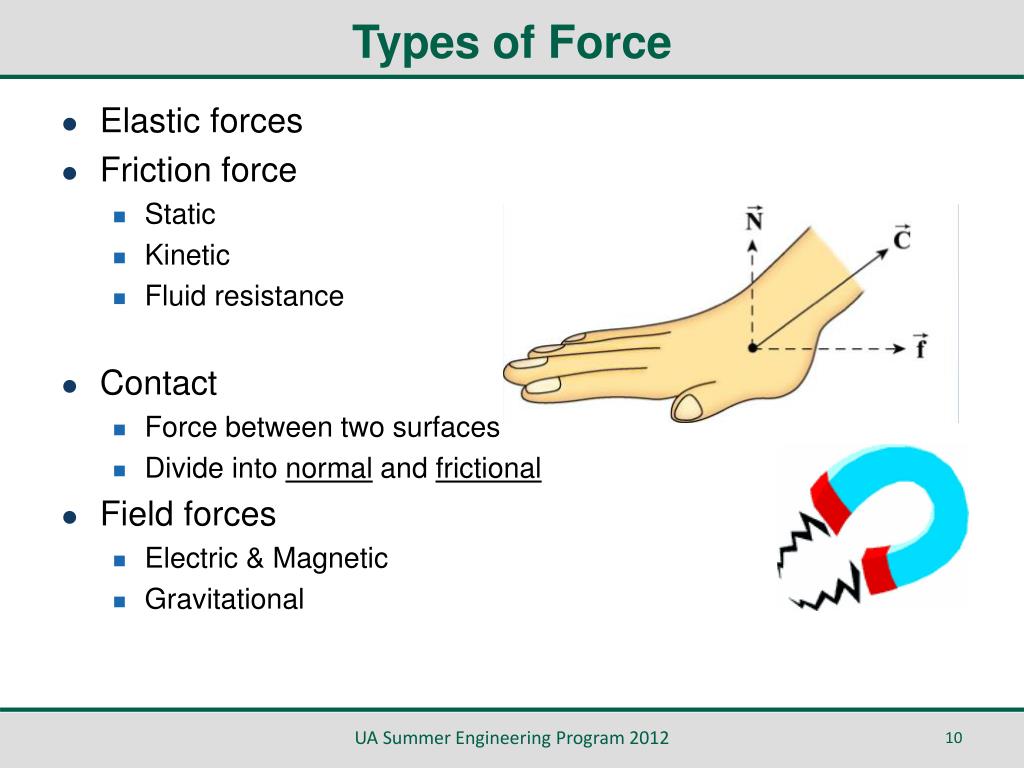 Types of Force

- Elastic forces
- Friction force
  - Static
  - Kinetic
  - Fluid resistance

- Contact
  - Force between two surfaces
  - Divide into normal and frictional
- Field forces
  - Electric & Magnetic
  - Gravitational

$\vec{N}$

$\vec{C}$

$\vec{f}$

UA Summer Engineering Program 2012

10